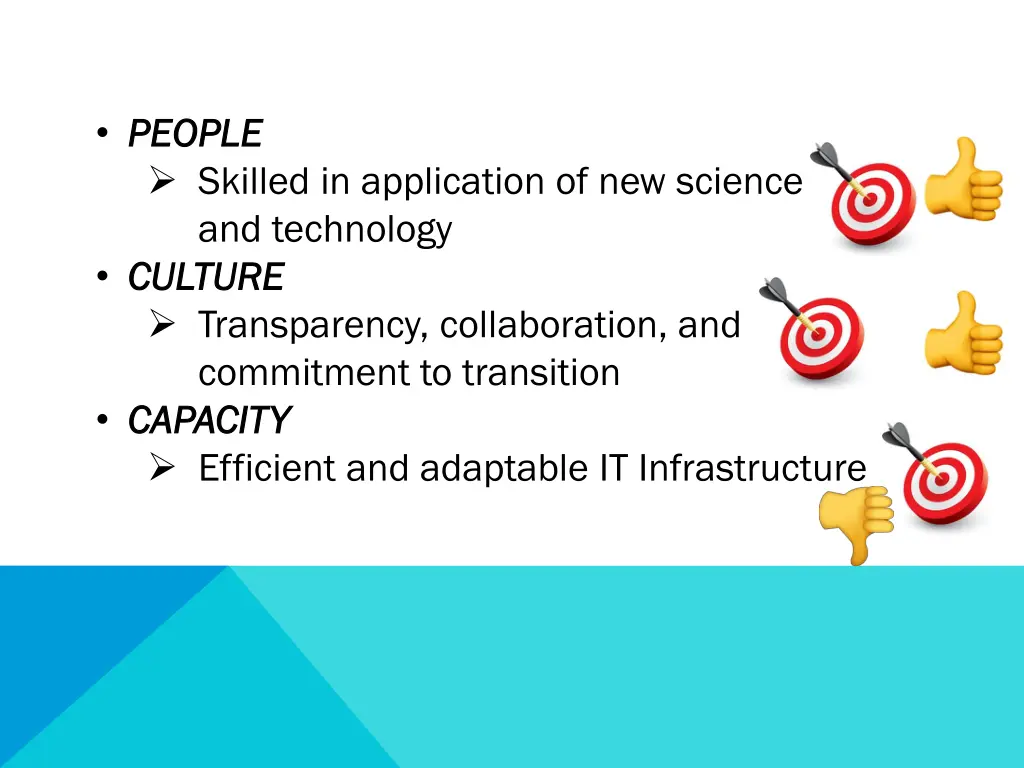 • PEOPLE
 ➢ Skilled in application of new science and technology
• CULTURE
 ➢ Transparency, collaboration, and commitment to transition
• CAPACITY
 ➢ Efficient and adaptable IT Infrastructure